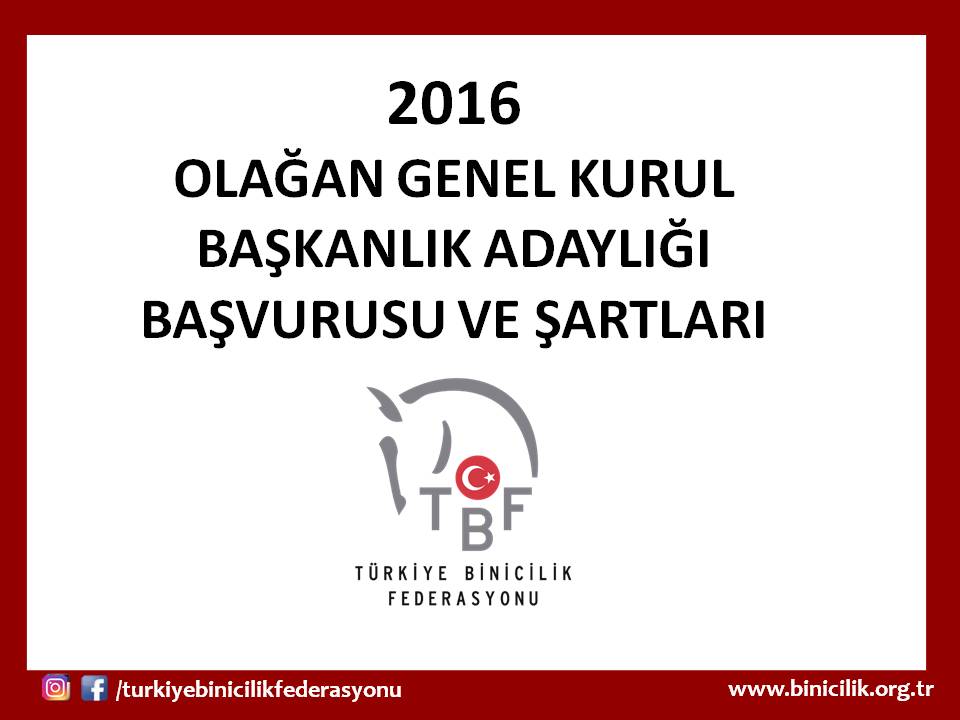 2016
OLAĞAN GENEL KURUL
BAŞKANLIK ADAYLIĞI
BAŞVURUSU VE ŞARTLARI

TBF
TÜRKİYE BİNİCİLİK FEDERASYONU

/turkiyebinicilikfederasyonu

www.binicilik.org.tr